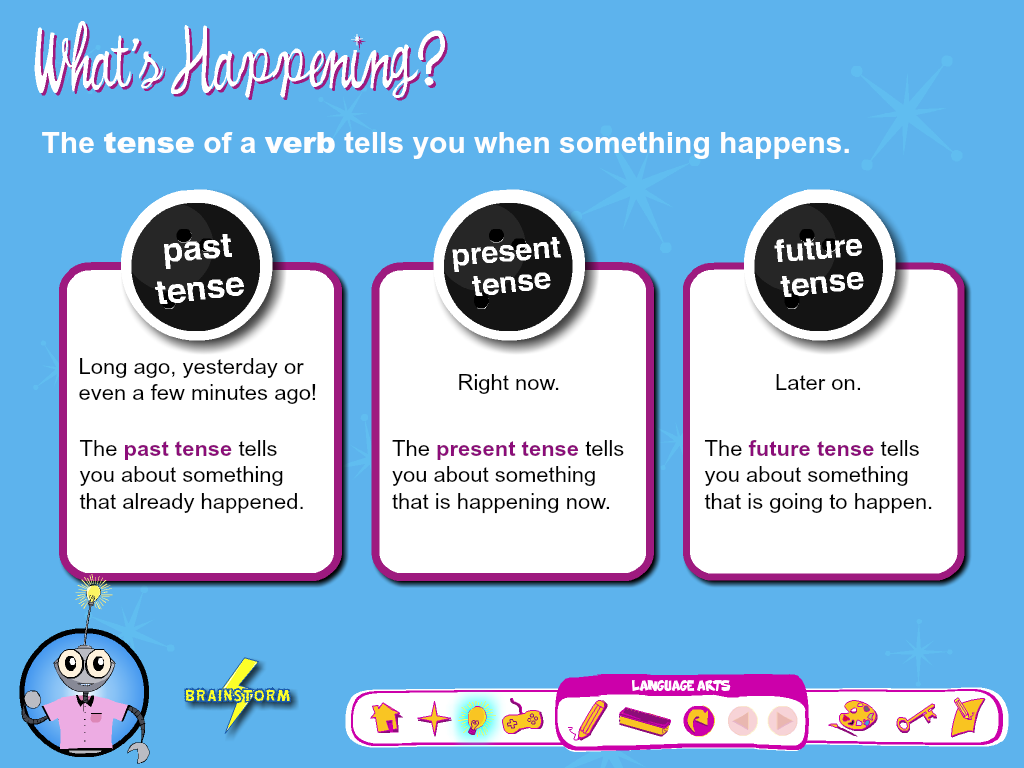 What's Happening?

The tense of a verb tells you when something happens.

past tense

Long ago, yesterday or even a few minutes ago!

The past tense tells you about something that already happened.

present tense

Right now.

The present tense tells you about something that is happening now.

future tense

Later on.

The future tense tells you about something that is going to happen.

BRAINSTORM

LANGUAGE ARTS